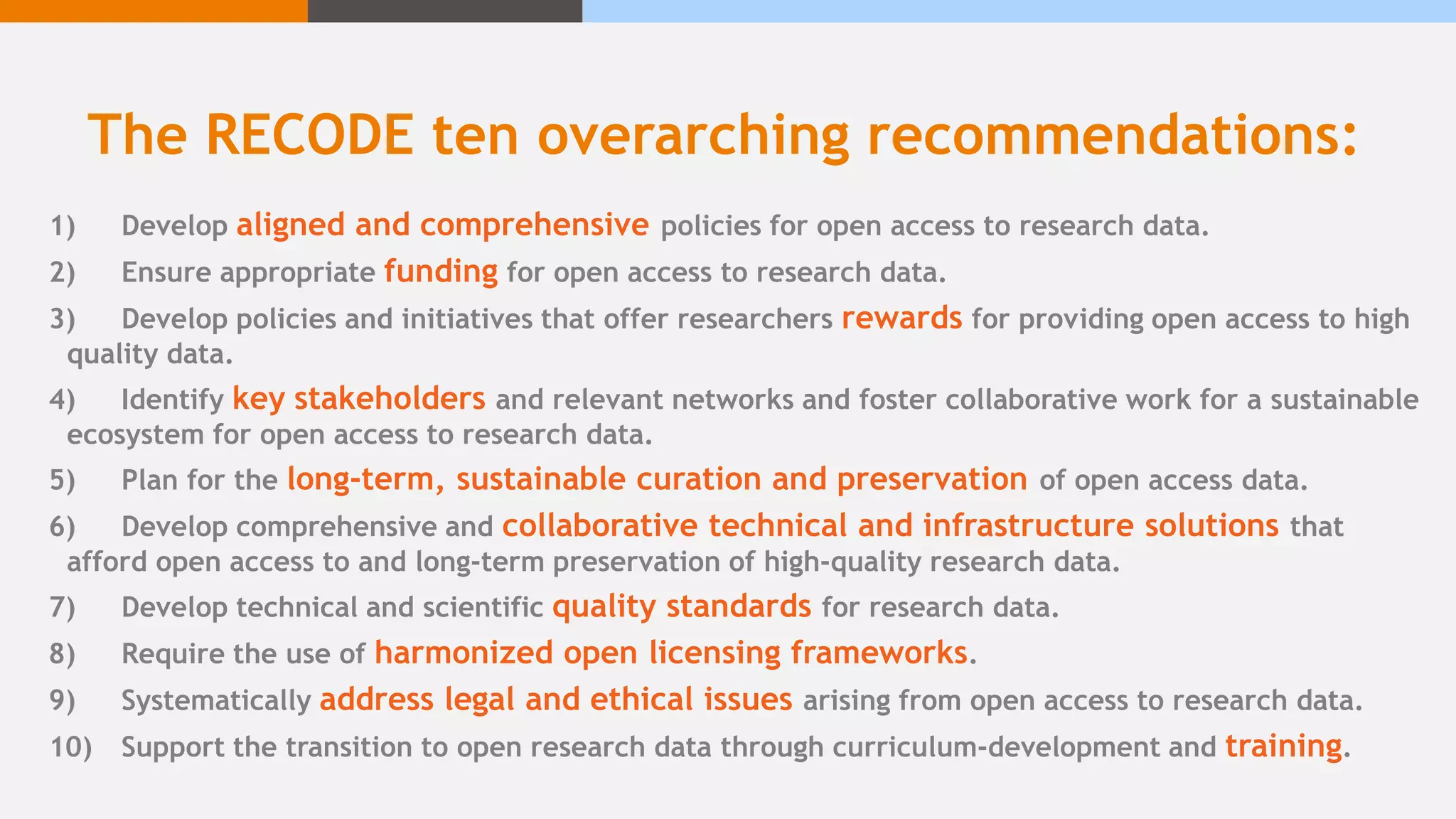 The RECODE ten overarching recommendations:

1) Develop aligned and comprehensive policies for open access to research data.

2) Ensure appropriate funding for open access to research data.

3) Develop policies and initiatives that offer researchers rewards for providing open access to high quality data.

4) Identify key stakeholders and relevant networks and foster collaborative work for a sustainable ecosystem for open access to research data.

5) Plan for the long-term, sustainable curation and preservation of open access data.

6) Develop comprehensive and collaborative technical and infrastructure solutions that afford open access to and long-term preservation of high-quality research data.

7) Develop technical and scientific quality standards for research data.

8) Require the use of harmonized open licensing frameworks.

9) Systematically address legal and ethical issues arising from open access to research data.

10) Support the transition to open research data through curriculum-development and training.